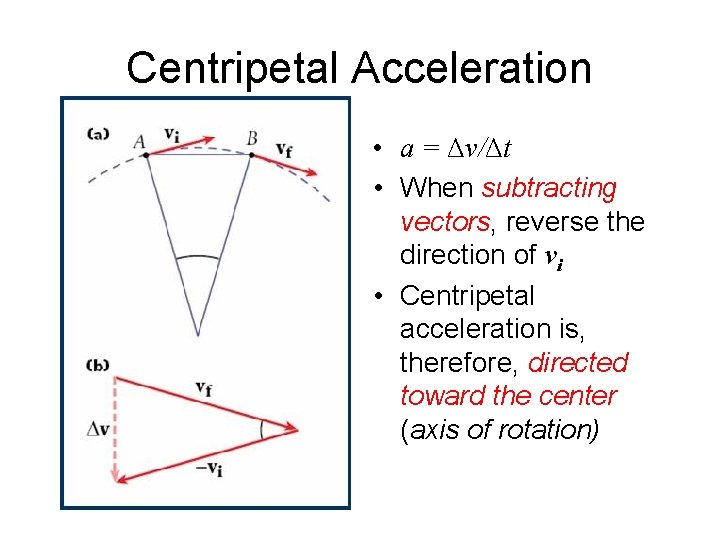 Centripetal Acceleration

(a)
$A$
$\mathbf{v_i}$
$B$
$\mathbf{v_f}$

(b)
$\mathbf{v_f}$
$\Delta\mathbf{v}$
$-\mathbf{v_i}$

• $a = \Delta v/\Delta t$
• When subtracting vectors, reverse the direction of $v_i$
• Centripetal acceleration is, therefore, directed toward the center (axis of rotation)